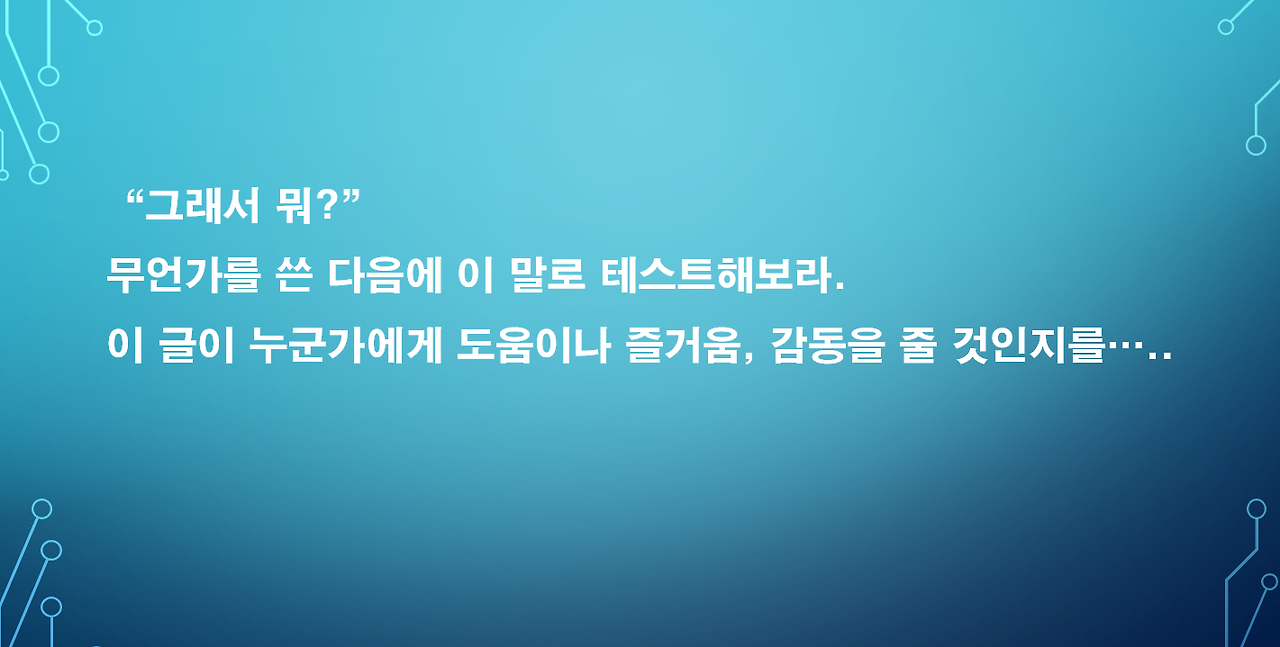 “그래서 뭐?”
무언가를 쓴 다음에 이 말로 테스트해보라.
이 글이 누군가에게 도움이나 즐거움, 감동을 줄 것인지를…..